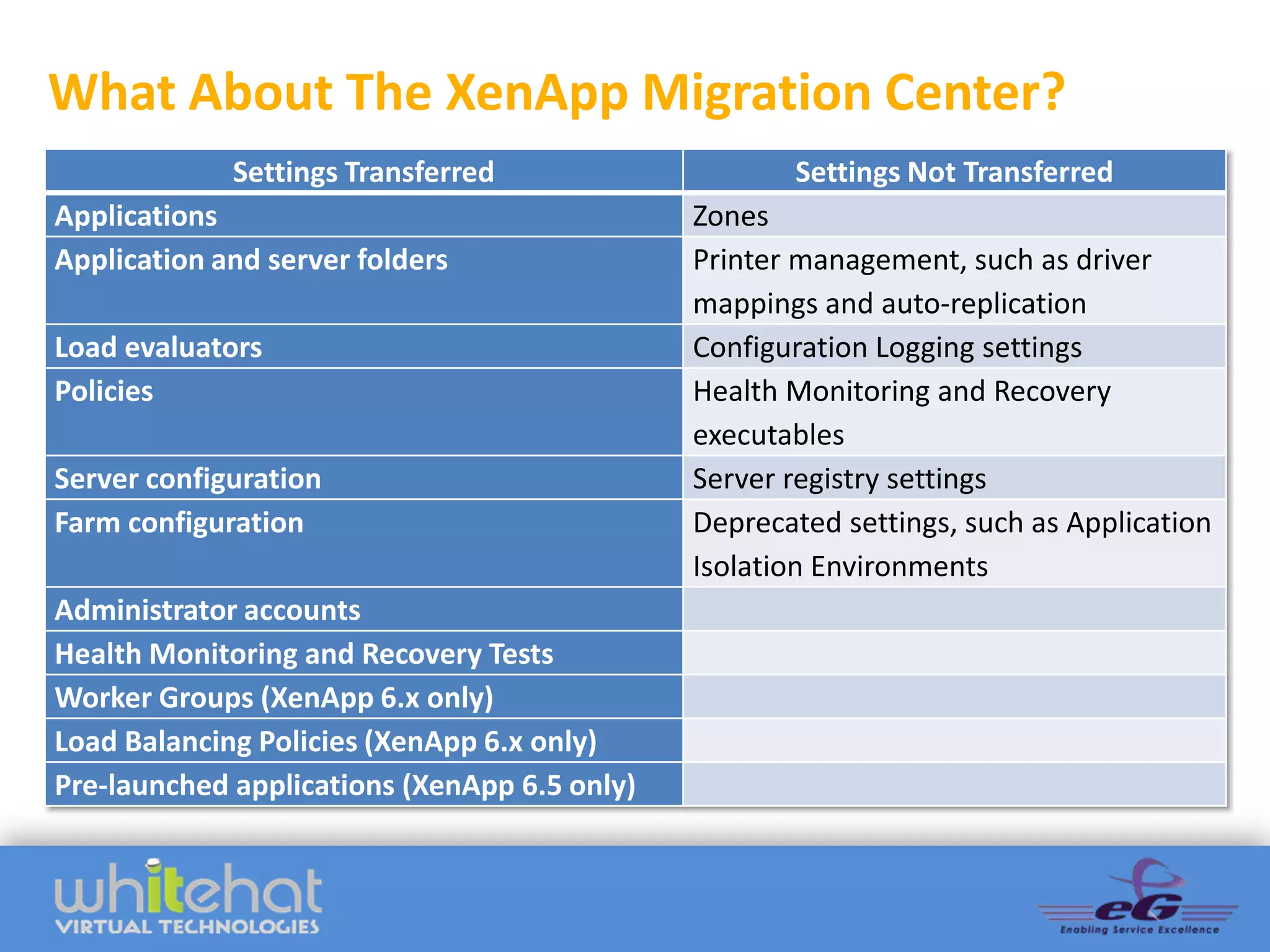 What About The XenApp Migration Center?

| Settings Transferred | Settings Not Transferred |
|---|---|
| Applications | Zones |
| Application and server folders | Printer management, such as driver mappings and auto-replication |
| Load evaluators | Configuration Logging settings |
| Policies | Health Monitoring and Recovery executables |
| Server configuration | Server registry settings |
| Farm configuration | Deprecated settings, such as Application Isolation Environments |
| Administrator accounts | |
| Health Monitoring and Recovery Tests | |
| Worker Groups (XenApp 6.x only) | |
| Load Balancing Policies (XenApp 6.x only) | |
| Pre-launched applications (XenApp 6.5 only) | |

whitehat
VIRTUAL TECHNOLOGIES

eG
Enabling Service Excellence